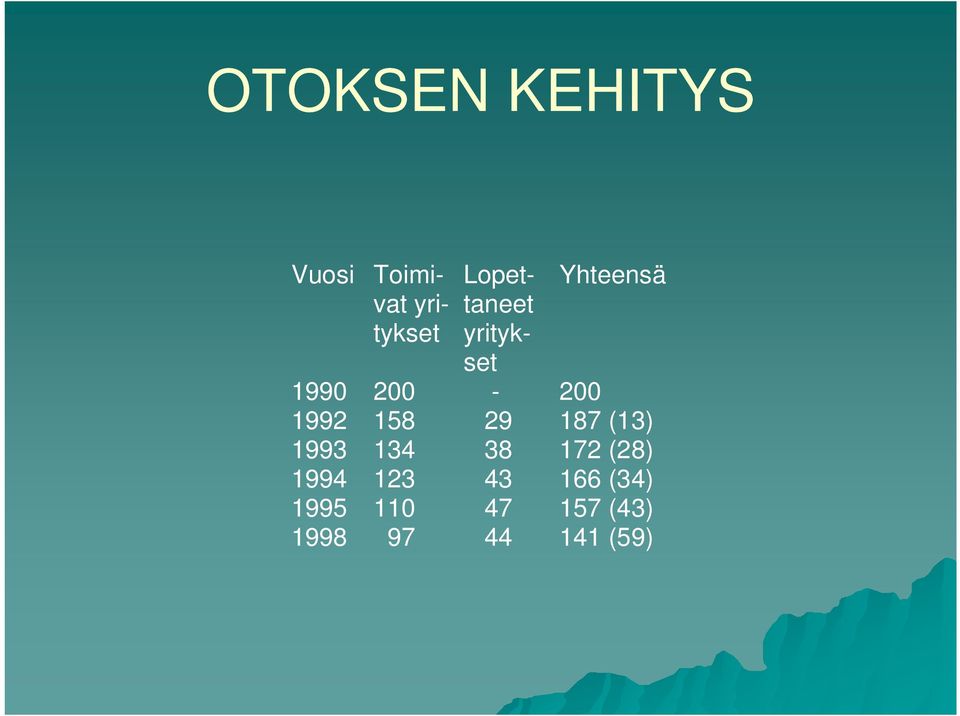 OTOKSEN KEHITYS

| Vuosi | Toimivat yritykset | Lopettaneet yritykset | Yhteensä |
|---|---|---|---|
| 1990 | 200 | - | 200 |
| 1992 | 158 | 29 | 187 (13) |
| 1993 | 134 | 38 | 172 (28) |
| 1994 | 123 | 43 | 166 (34) |
| 1995 | 110 | 47 | 157 (43) |
| 1998 | 97 | 44 | 141 (59) |